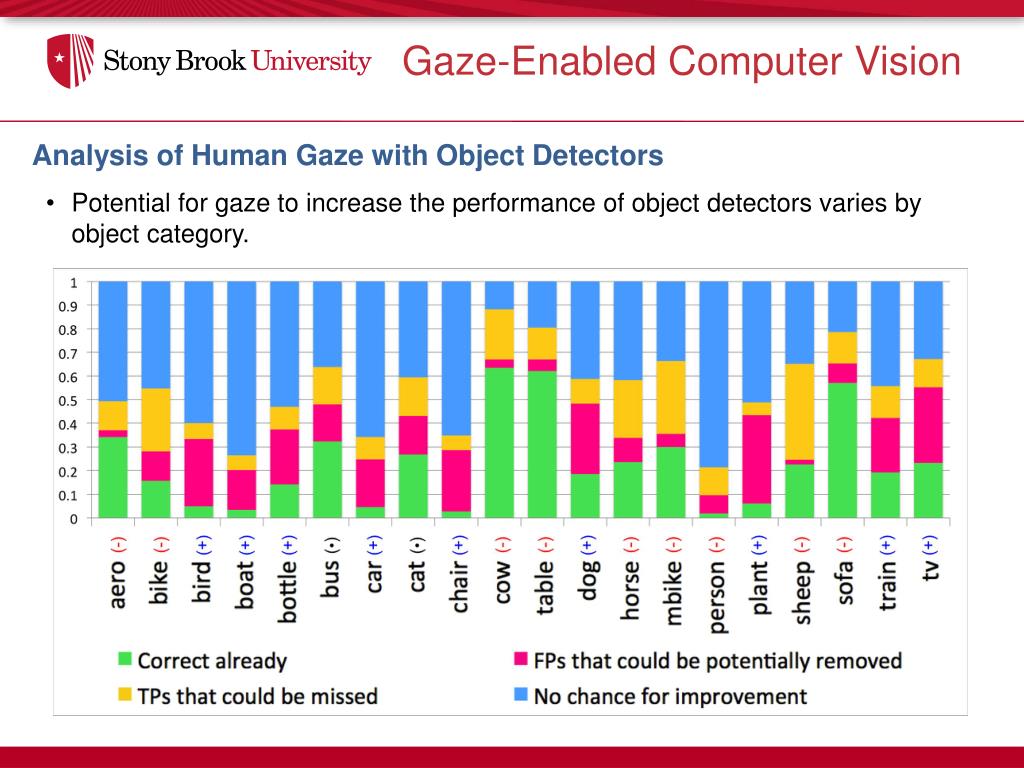 Stony Brook University

Gaze-Enabled Computer Vision

Analysis of Human Gaze with Object Detectors

• Potential for gaze to increase the performance of object detectors varies by object category.

1
0.9
0.8
0.7
0.6
0.5
0.4
0.3
0.2
0.1
0

aero (-)
bike (-)
bird (+)
boat (+)
bottle (+)
bus (•)
car (+)
cat (•)
chair (+)
cow (-)
table (-)
dog (+)
horse (-)
mbike (-)
person (-)
plant (+)
sheep (-)
sofa (-)
train (+)
tv (+)

Correct already
FPs that could be potentially removed
TPs that could be missed
No chance for improvement